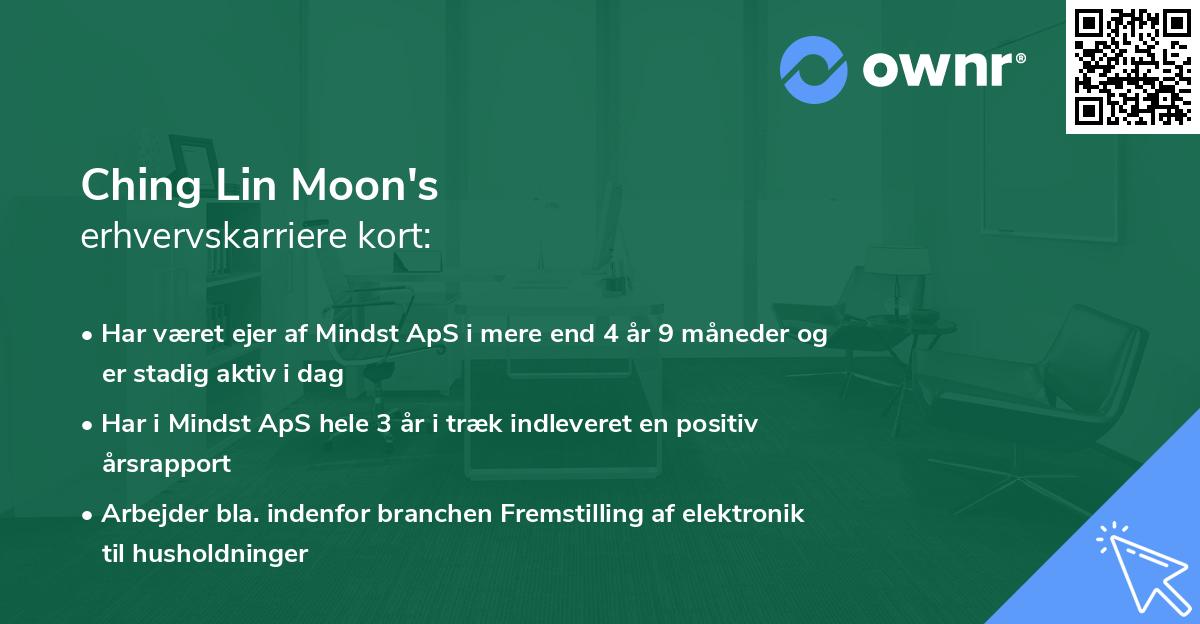 ownr®

Ching Lin Moon's
erhvervskarriere kort:

• Har været ejer af Mindst ApS i mere end 4 år 9 måneder og er stadig aktiv i dag
• Har i Mindst ApS hele 3 år i træk indleveret en positiv årsrapport
• Arbejder bla. indenfor branchen Fremstilling af elektronik til husholdninger